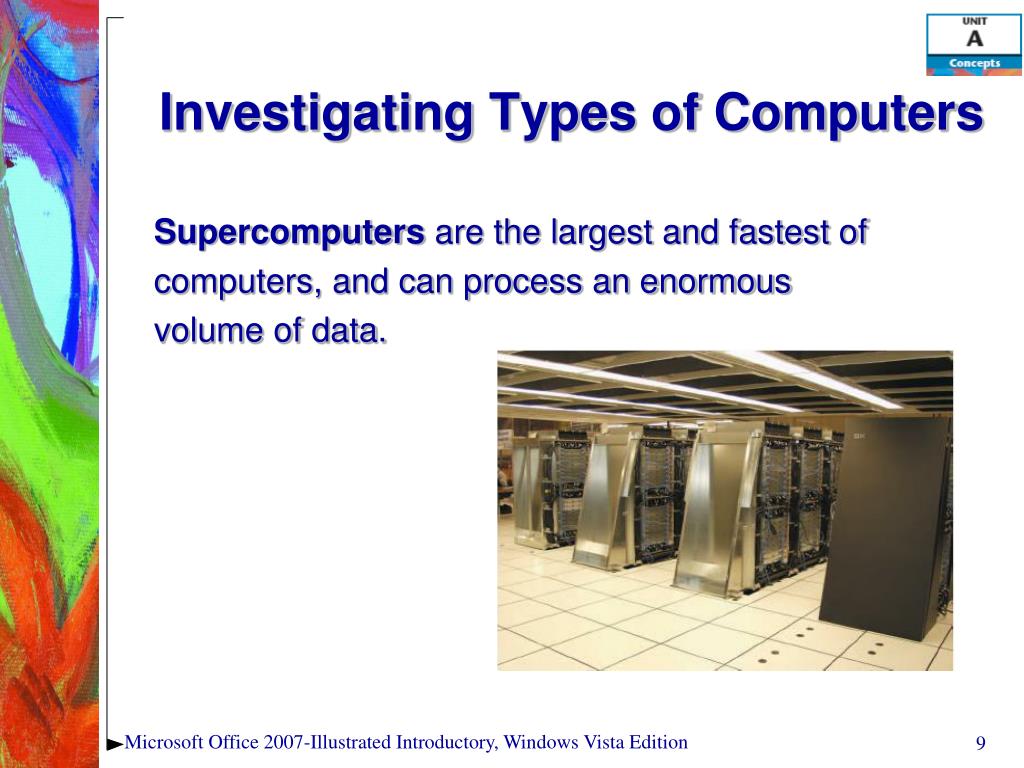 UNIT
A
Concepts

Investigating Types of Computers

Supercomputers are the largest and fastest of computers, and can process an enormous volume of data.

Microsoft Office 2007-Illustrated Introductory, Windows Vista Edition

9